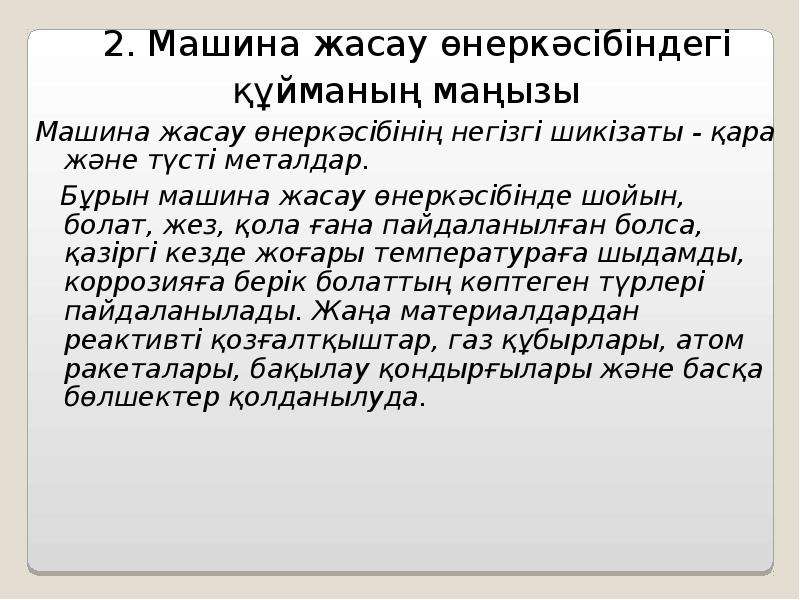 2. Машина жасау өнеркәсібіндегі құйманың маңызы

Машина жасау өнеркәсібінің негізгі шикізаты - қара және түсті металдар.

Бұрын машина жасау өнеркәсібінде шойын, болат, жез, қола ғана пайдаланылған болса, қазіргі кезде жоғары температураға шыдамды, коррозияға берік болаттың көптеген түрлері пайдаланылады. Жаңа материалдардан реактивті қозғалтқыштар, газ құбырлары, атом ракеталары, бақылау қондырғылары және басқа бөлшектер қолданылуда.